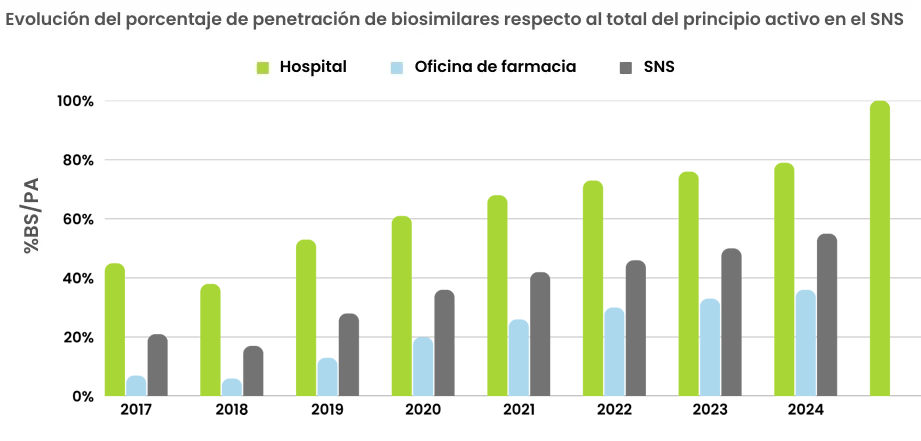 Evolución del porcentaje de penetración de biosimilares respecto al total del principio activo en el SNS

Hospital Oficina de farmacia SNS

%BS/PA

100%
80%
60%
40%
20%
0%

2017 2018 2019 2020 2021 2022 2023 2024